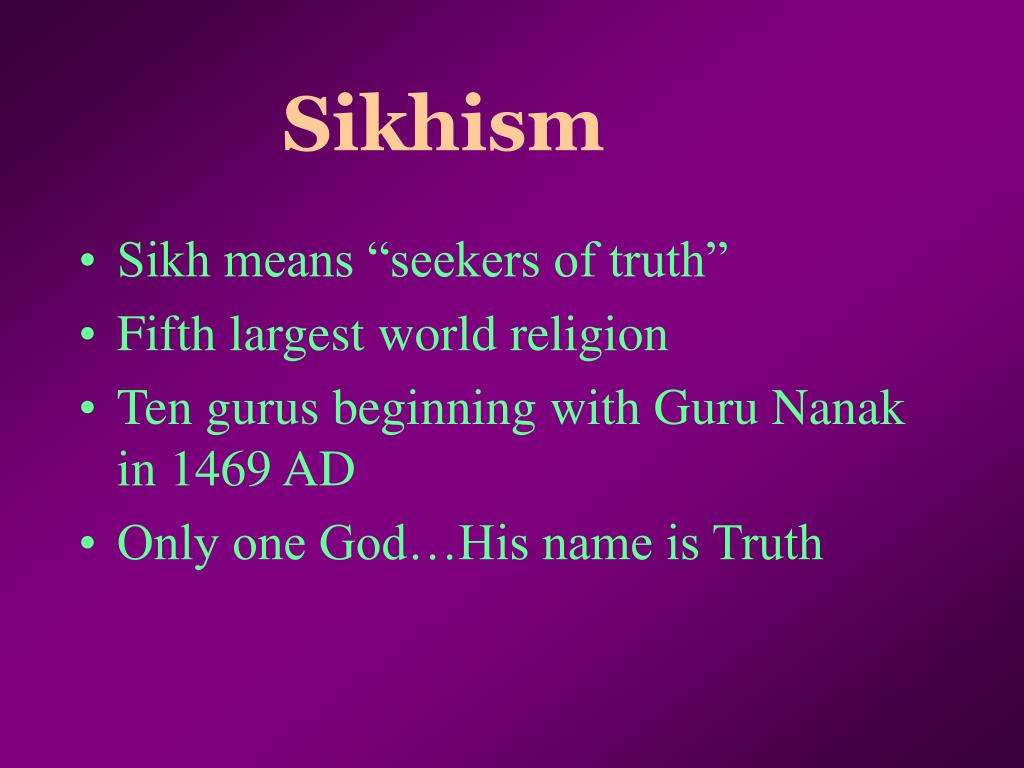 Sikhism

• Sikh means “seekers of truth”
• Fifth largest world religion
• Ten gurus beginning with Guru Nanak in 1469 AD
• Only one God…His name is Truth